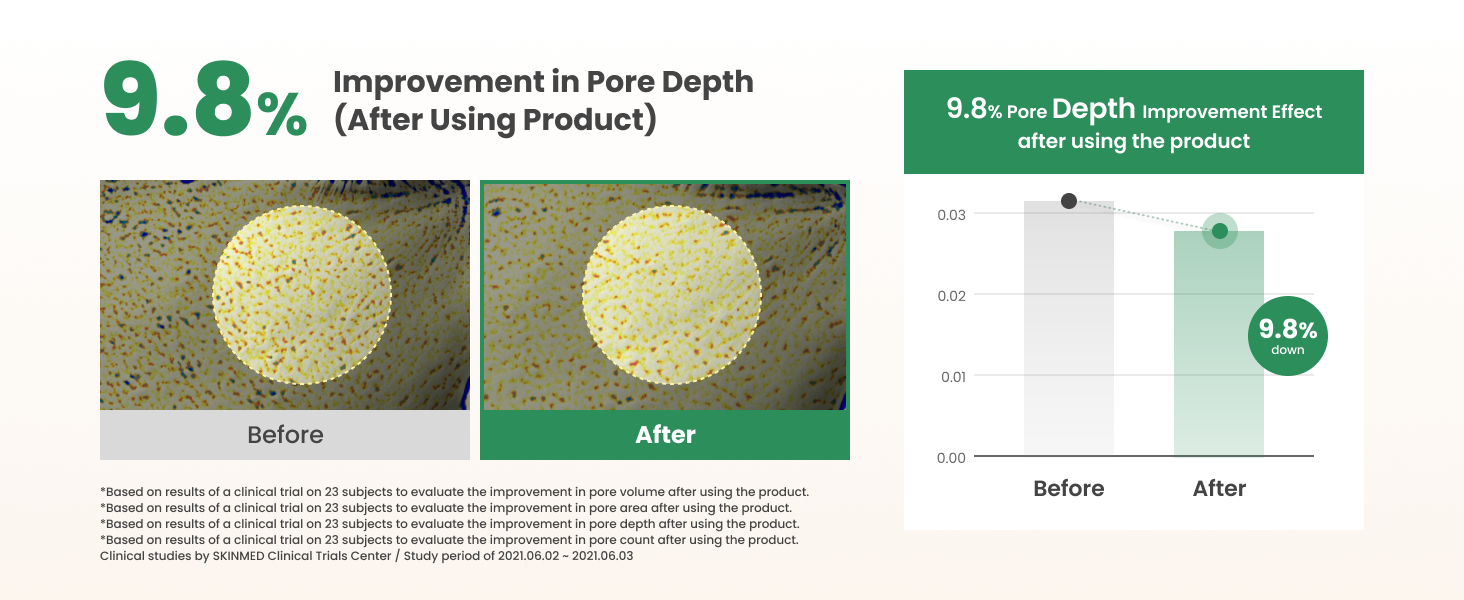 9.8% Improvement in Pore Depth (After Using Product)

Before

After

*Based on results of a clinical trial on 23 subjects to evaluate the improvement in pore volume after using the product.
*Based on results of a clinical trial on 23 subjects to evaluate the improvement in pore area after using the product.
*Based on results of a clinical trial on 23 subjects to evaluate the improvement in pore depth after using the product.
*Based on results of a clinical trial on 23 subjects to evaluate the improvement in pore count after using the product.
Clinical studies by SKINMED Clinical Trials Center / Study period of 2021.06.02 ~ 2021.06.03

9.8% Pore Depth Improvement Effect after using the product

0.03
0.02
0.01
0.00

9.8% down

Before
After